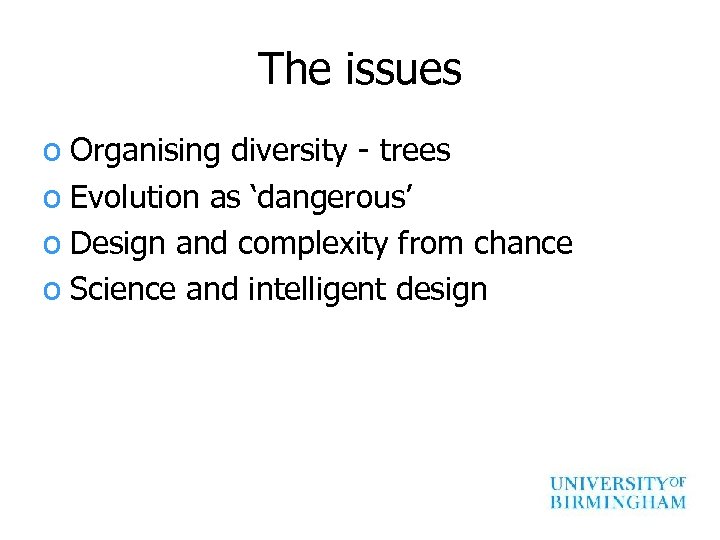 The issues

o Organising diversity - trees
o Evolution as ‘dangerous’
o Design and complexity from chance
o Science and intelligent design

UNIVERSITY OF BIRMINGHAM